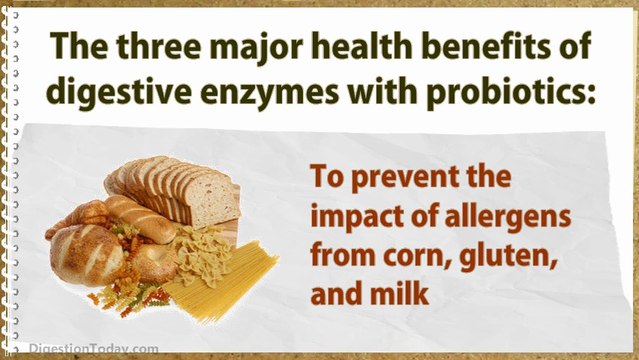 The three major health benefits of digestive enzymes with probiotics:

To prevent the impact of allergens from corn, gluten, and milk

DigestionToday.com